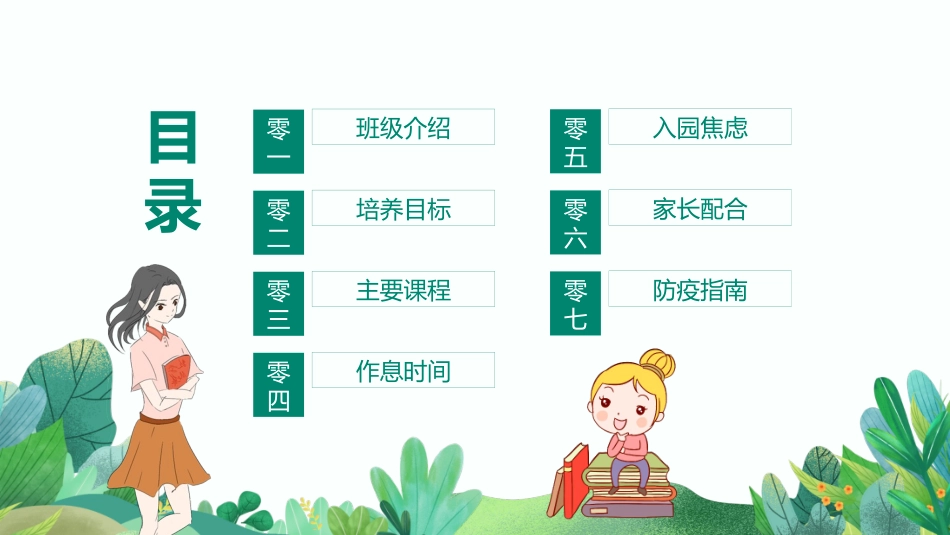 目录

零一 班级介绍

零二 培养目标

零三 主要课程

零四 作息时间

零五 入园焦虑

零六 家长配合

零七 防疫指南